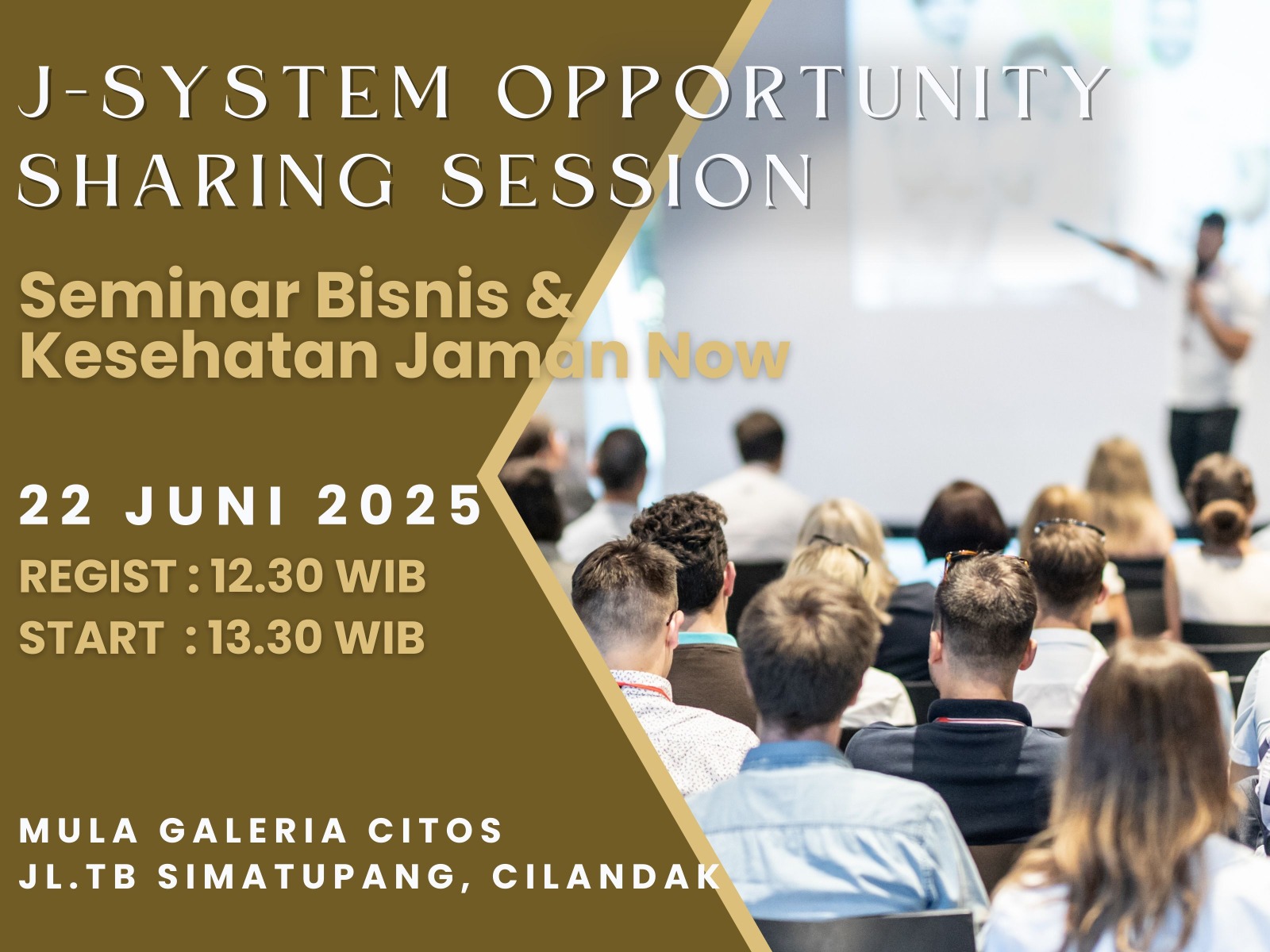 J-SYSTEM OPPORTUNITY SHARING SESSION

Seminar Bisnis & Kesehatan Jaman Now

22 JUNI 2025
REGIST : 12.30 WIB
START : 13.30 WIB

MULA GALERIA CITOS
JL.TB SIMATUPANG, CILANDAK